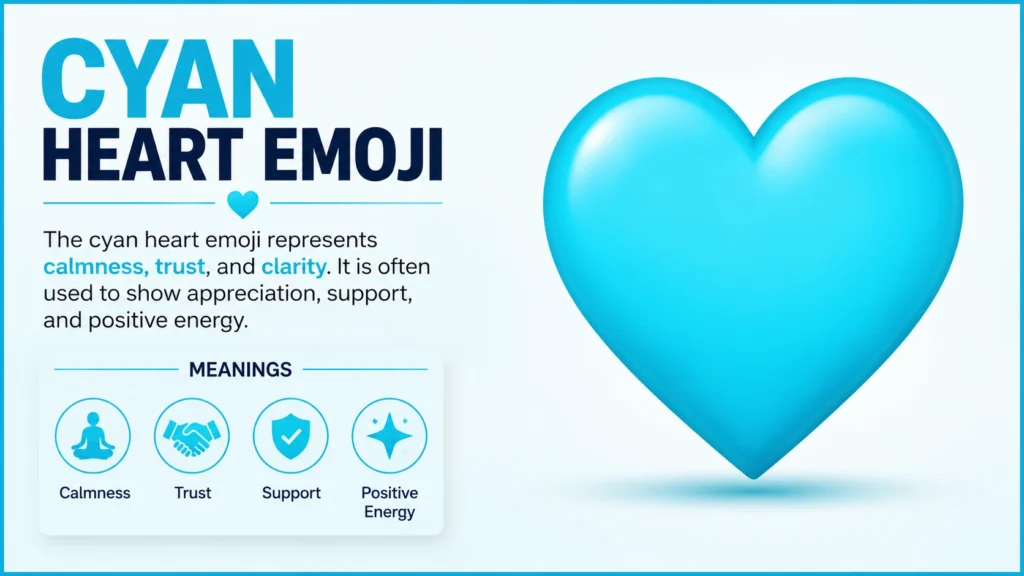 CYAN
HEART EMOJI

The cyan heart emoji represents calmness, trust, and clarity. It is often used to show appreciation, support, and positive energy.

MEANINGS

Calmness

Trust

Support

Positive Energy